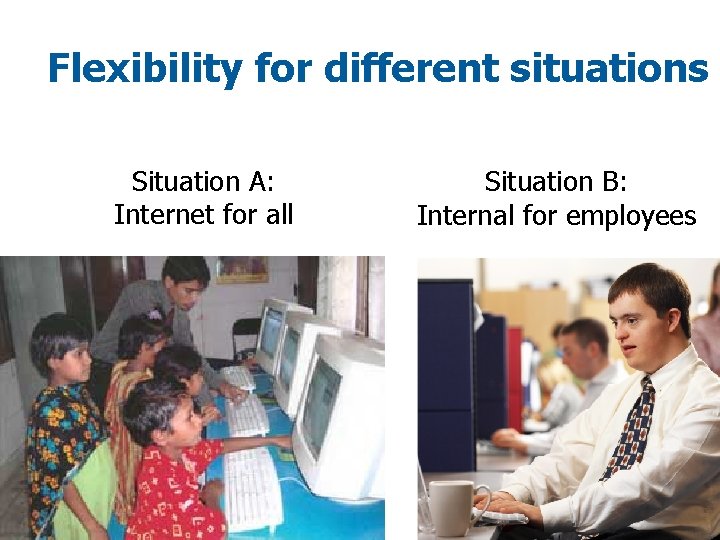 Flexibility for different situations

Situation A:
Internet for all

Situation B:
Internal for employees